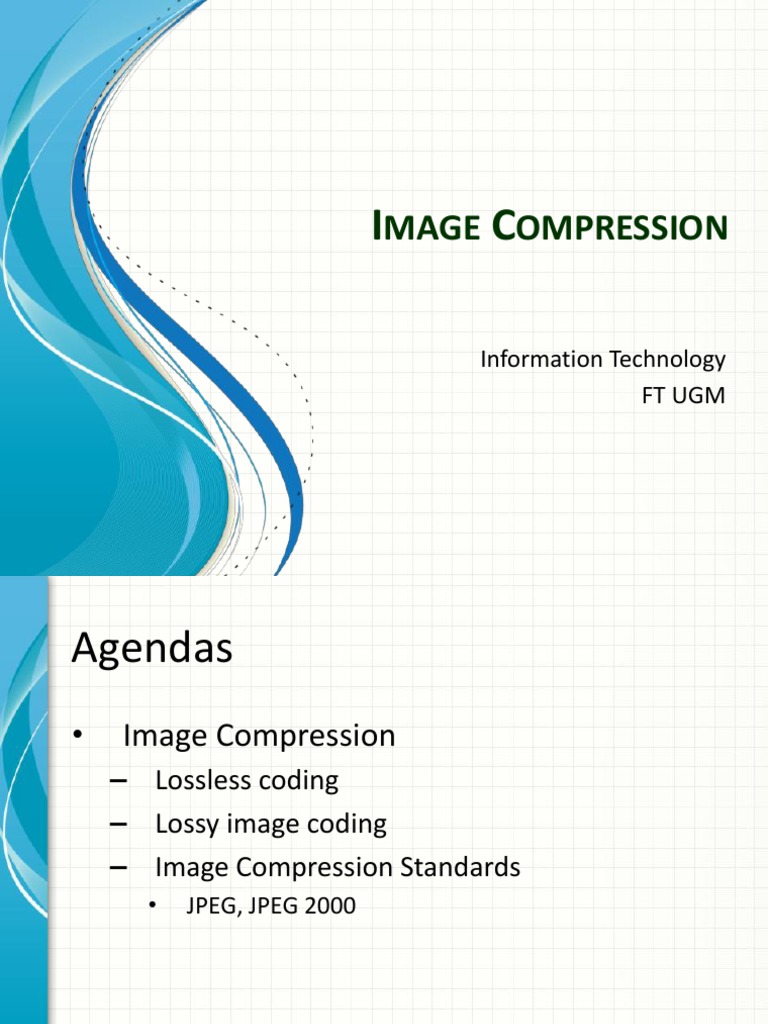 IMAGE COMPRESSION

Information Technology
FT UGM

Agendas

• Image Compression
– Lossless coding
– Lossy image coding
– Image Compression Standards
• JPEG, JPEG 2000